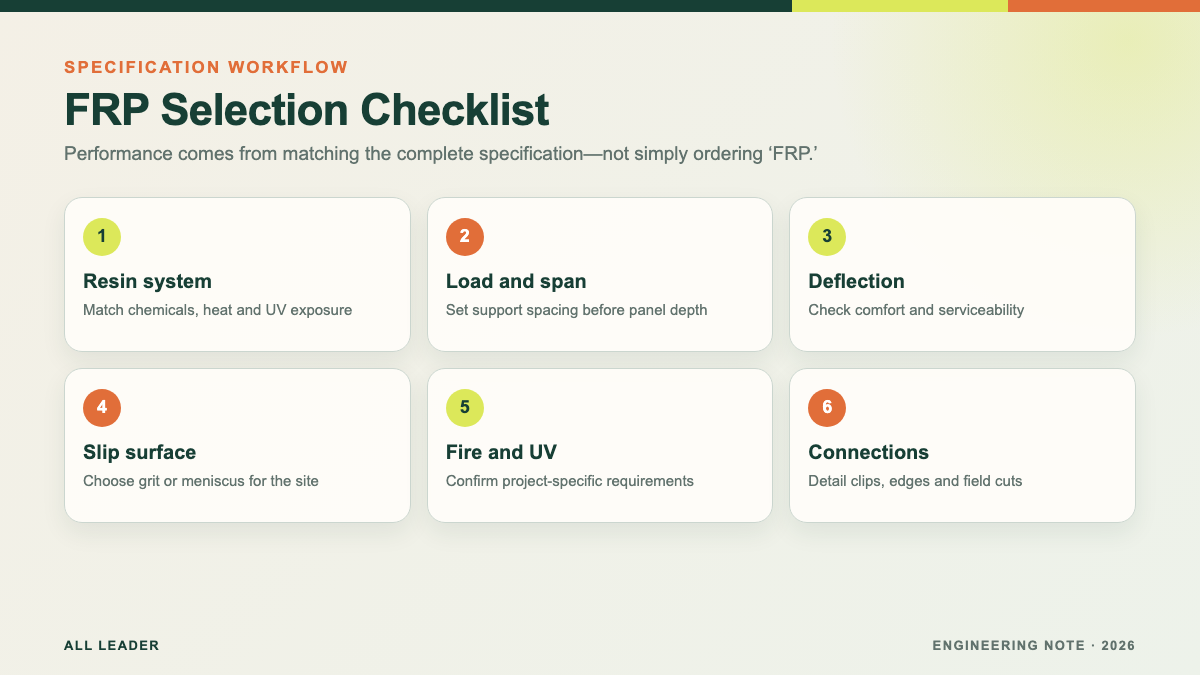 SPECIFICATION WORKFLOW

FRP Selection Checklist

Performance comes from matching the complete specification—not simply ordering ‘FRP.’

1
Resin system
Match chemicals, heat and UV exposure

2
Load and span
Set support spacing before panel depth

3
Deflection
Check comfort and serviceability

4
Slip surface
Choose grit or meniscus for the site

5
Fire and UV
Confirm project-specific requirements

6
Connections
Detail clips, edges and field cuts

ALL LEADER

ENGINEERING NOTE · 2026